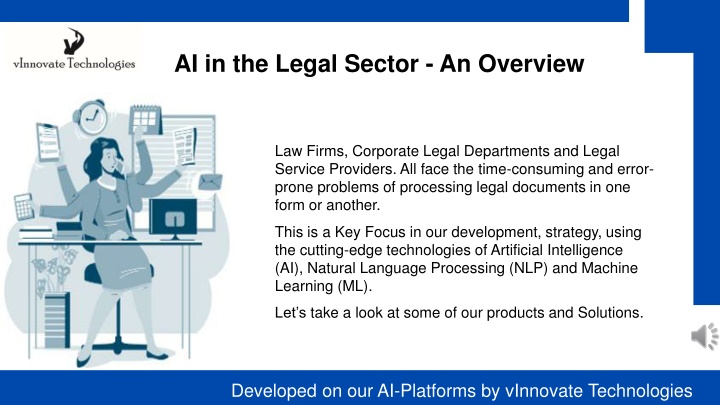 vInnovate Technologies

AI in the Legal Sector - An Overview

Law Firms, Corporate Legal Departments and Legal Service Providers. All face the time-consuming and error-prone problems of processing legal documents in one form or another.

This is a Key Focus in our development, strategy, using the cutting-edge technologies of Artificial Intelligence (AI), Natural Language Processing (NLP) and Machine Learning (ML).

Let's take a look at some of our products and Solutions.

Developed on our AI-Platforms by vInnovate Technologies